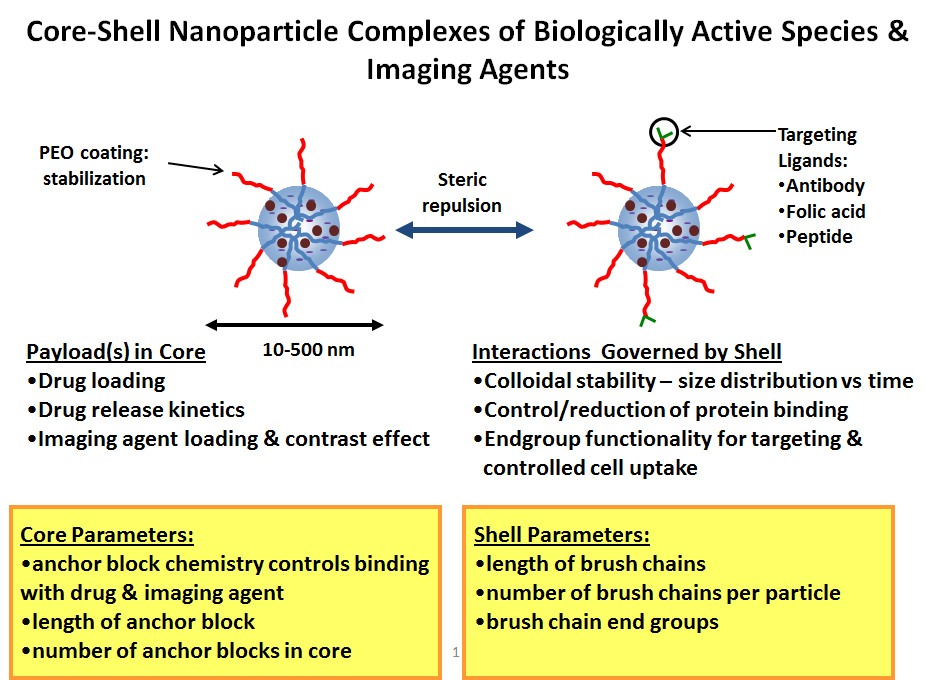 Core-Shell Nanoparticle Complexes of Biologically Active Species & Imaging Agents

PEO coating: stabilization

Steric repulsion

Targeting Ligands:
•Antibody
•Folic acid
•Peptide

10-500 nm

Payload(s) in Core
•Drug loading
•Drug release kinetics
•Imaging agent loading & contrast effect

Interactions Governed by Shell
•Colloidal stability – size distribution vs time
•Control/reduction of protein binding
•Endgroup functionality for targeting & controlled cell uptake

Core Parameters:
•anchor block chemistry controls binding with drug & imaging agent
•length of anchor block
•number of anchor blocks in core

1

Shell Parameters:
•length of brush chains
•number of brush chains per particle
•brush chain end groups